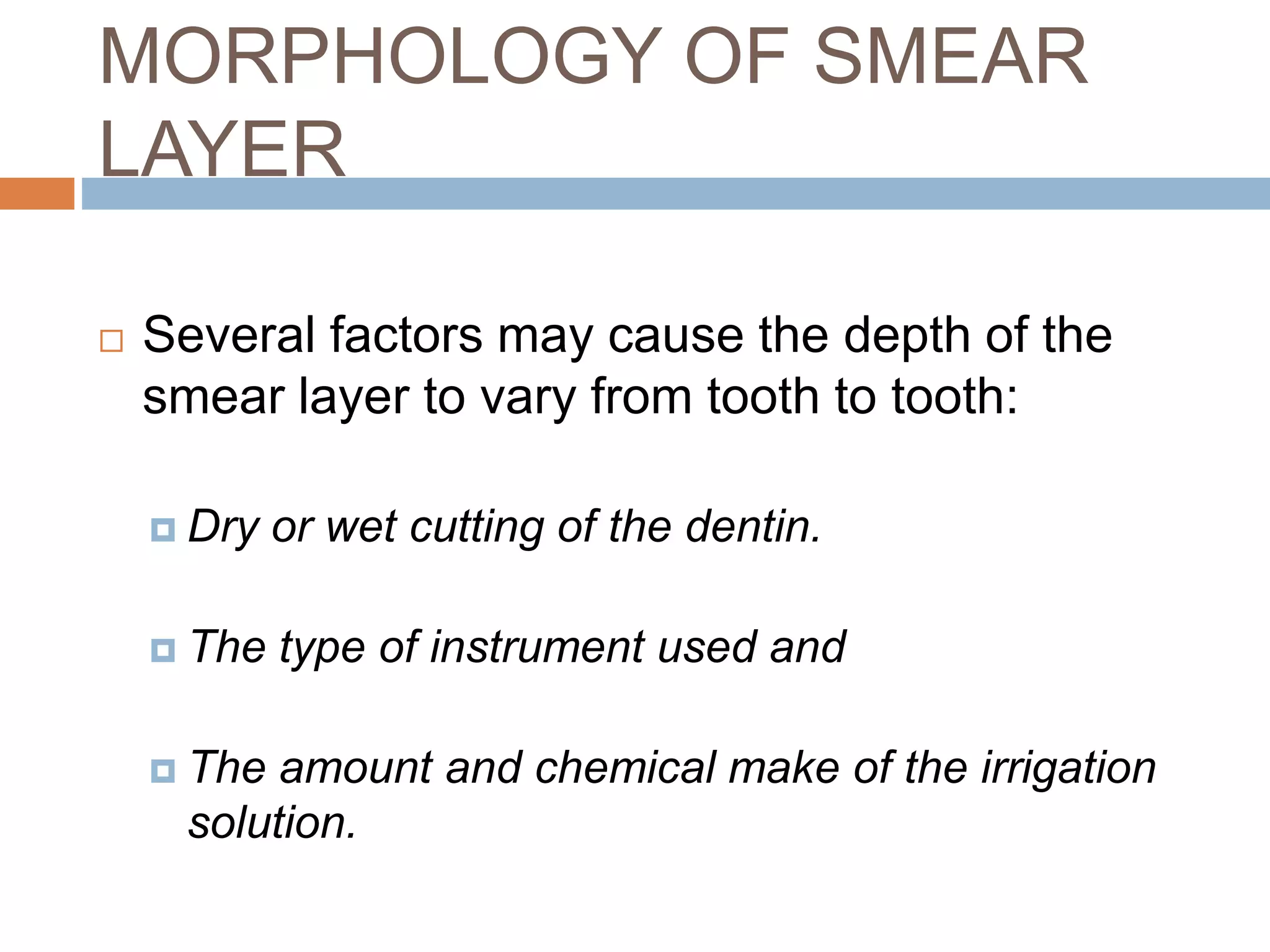 MORPHOLOGY OF SMEAR LAYER

Several factors may cause the depth of the smear layer to vary from tooth to tooth:

Dry or wet cutting of the dentin.

The type of instrument used and

The amount and chemical make of the irrigation solution.